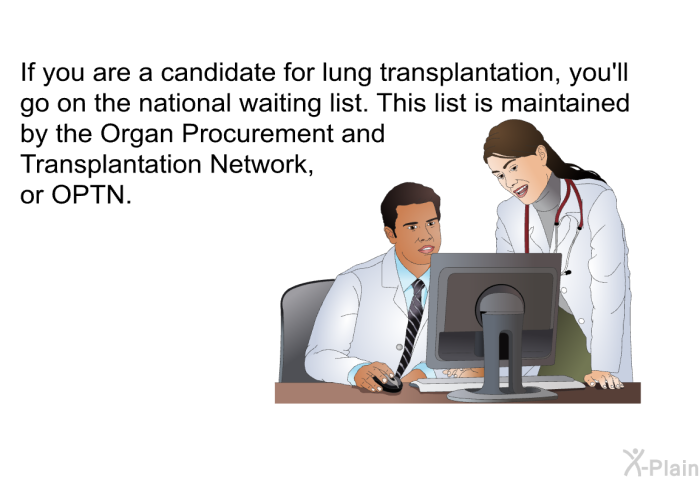 If you are a candidate for lung transplantation, you'll go on the national waiting list. This list is maintained by the Organ Procurement and Transplantation Network, or OPTN.

X-Plain